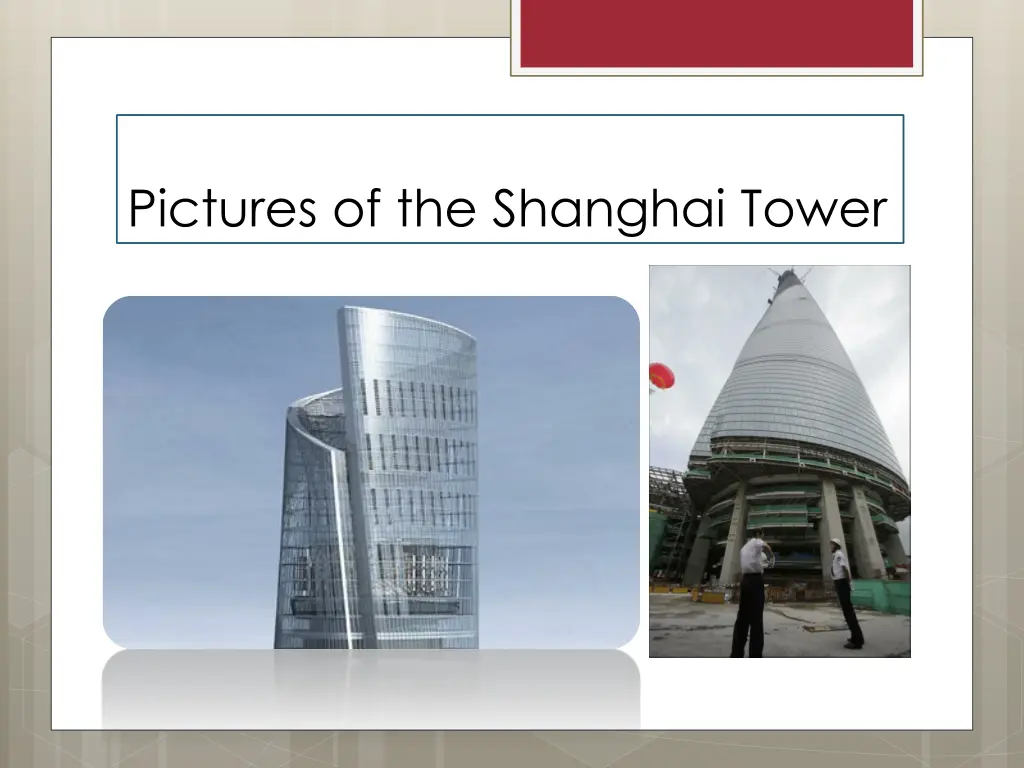 Pictures of the Shanghai Tower